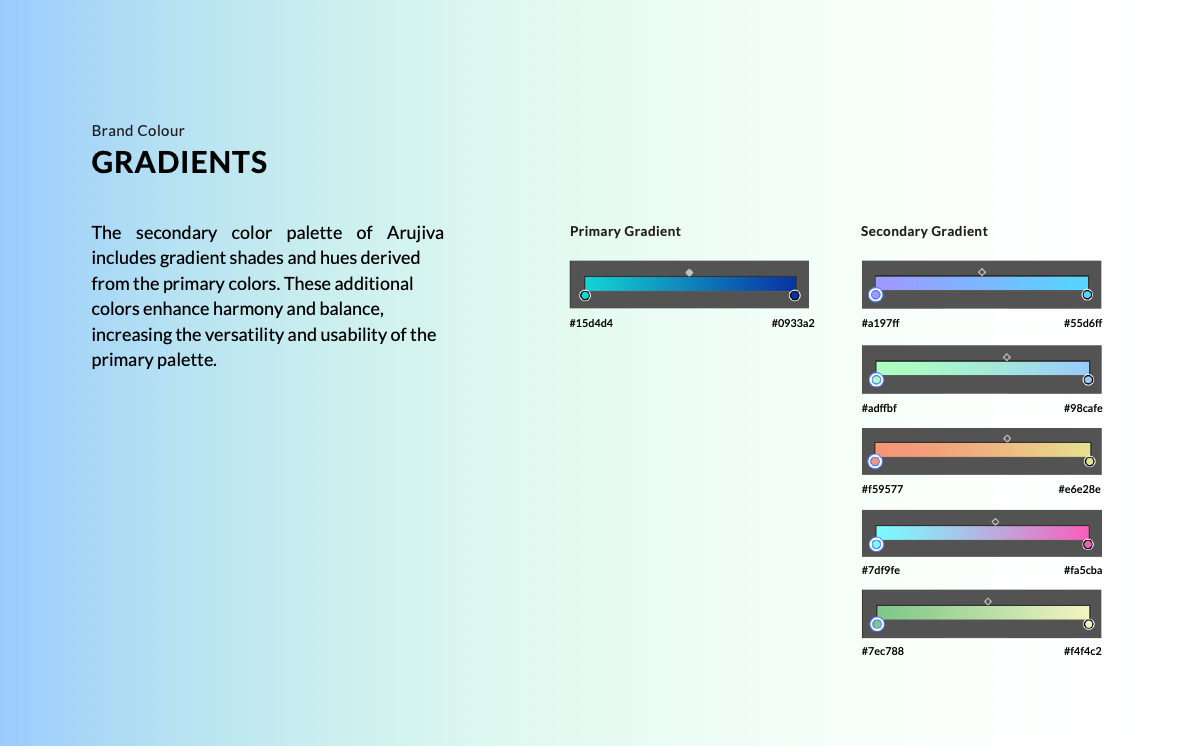 Brand Colour
GRADIENTS

The secondary color palette of Arujiva includes gradient shades and hues derived from the primary colors. These additional colors enhance harmony and balance, increasing the versatility and usability of the primary palette.

Primary Gradient

#15d4d4 #0933a2

Secondary Gradient

#a197ff #55d6ff

#adffbf #98cafe

#f59577 #e6e28e

#7df9fe #fa5cba

#7ec788 #f4f4c2